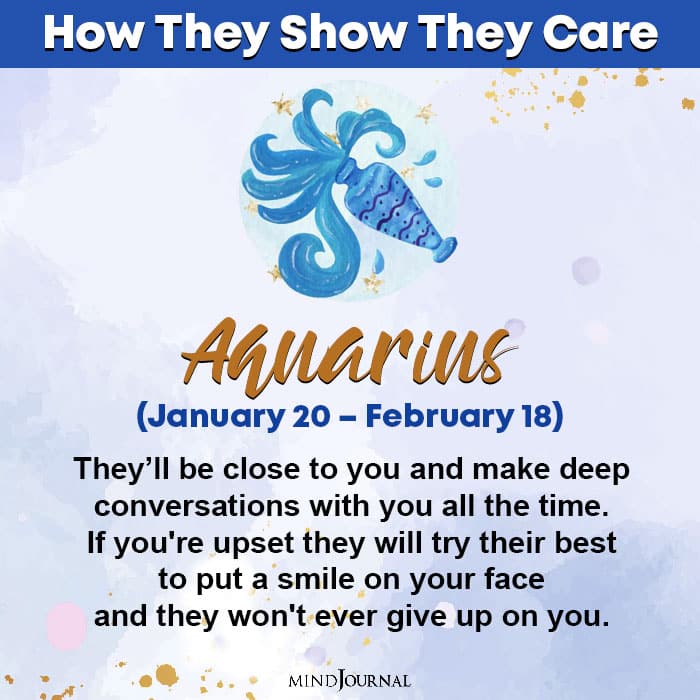 How They Show They Care

Aquarius

(January 20 – February 18)

They'll be close to you and make deep conversations with you all the time. If you're upset they will try their best to put a smile on your face and they won't ever give up on you.

MINDJOURNAL